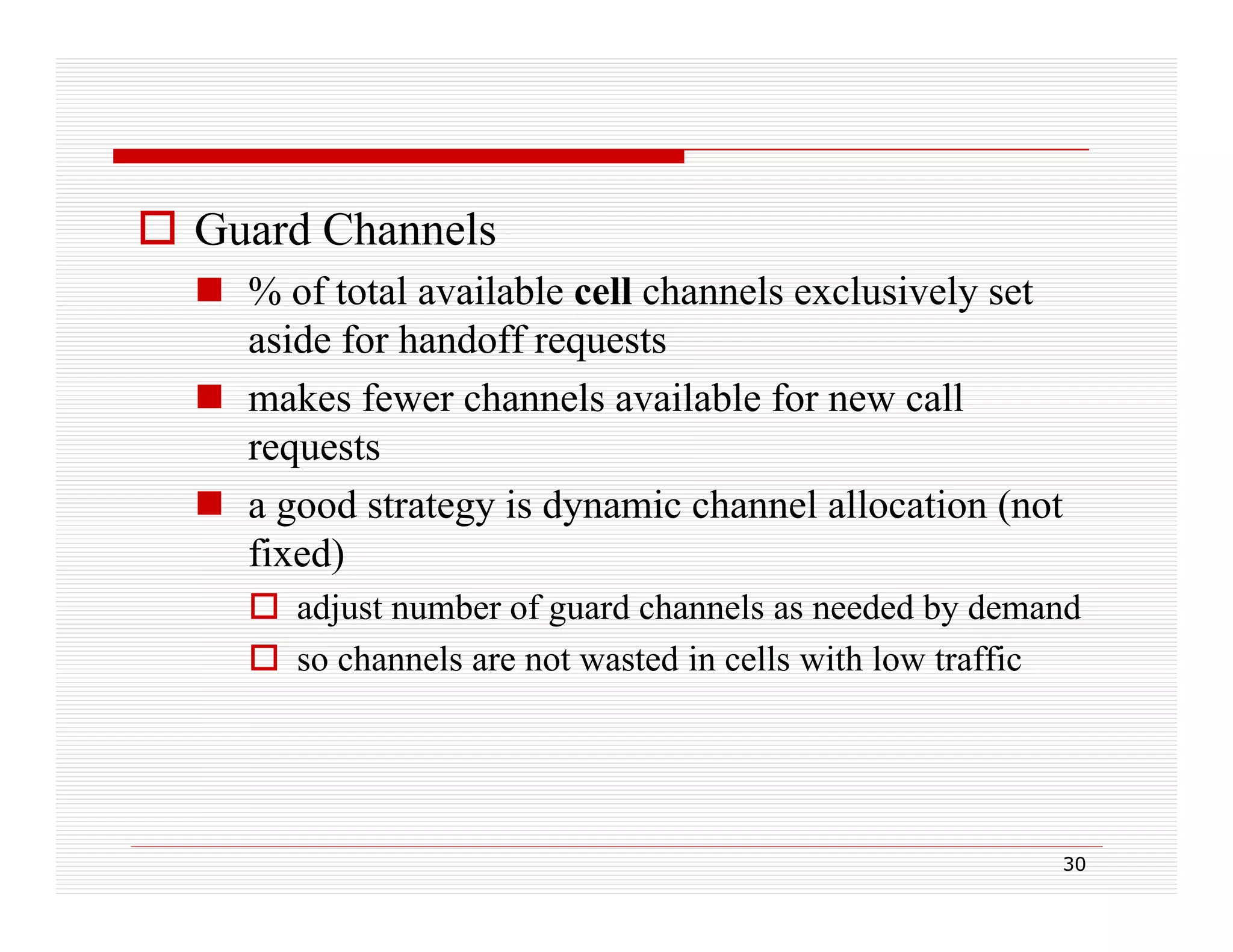 Guard Channels

% of total available cell channels exclusively set aside for handoff requests

makes fewer channels available for new call requests

a good strategy is dynamic channel allocation (not fixed)

adjust number of guard channels as needed by demand

so channels are not wasted in cells with low traffic

30